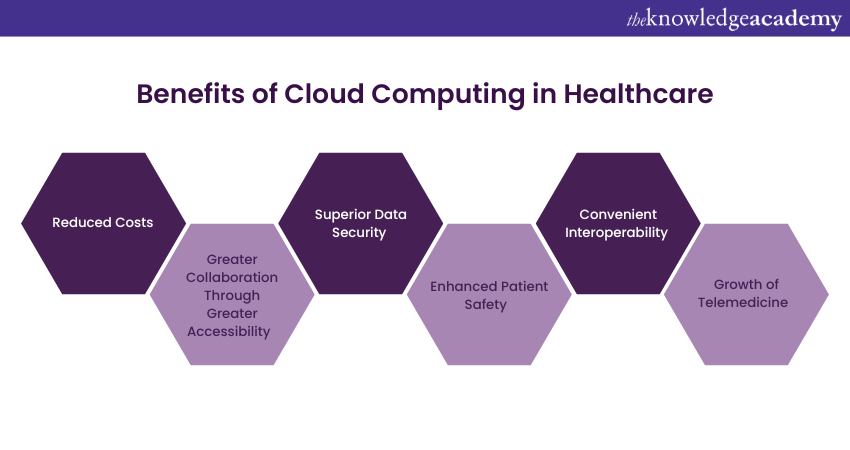 theknowledgeacademy

Benefits of Cloud Computing in Healthcare

Reduced Costs

Greater Collaboration Through Greater Accessibility

Superior Data Security

Enhanced Patient Safety

Convenient Interoperability

Growth of Telemedicine